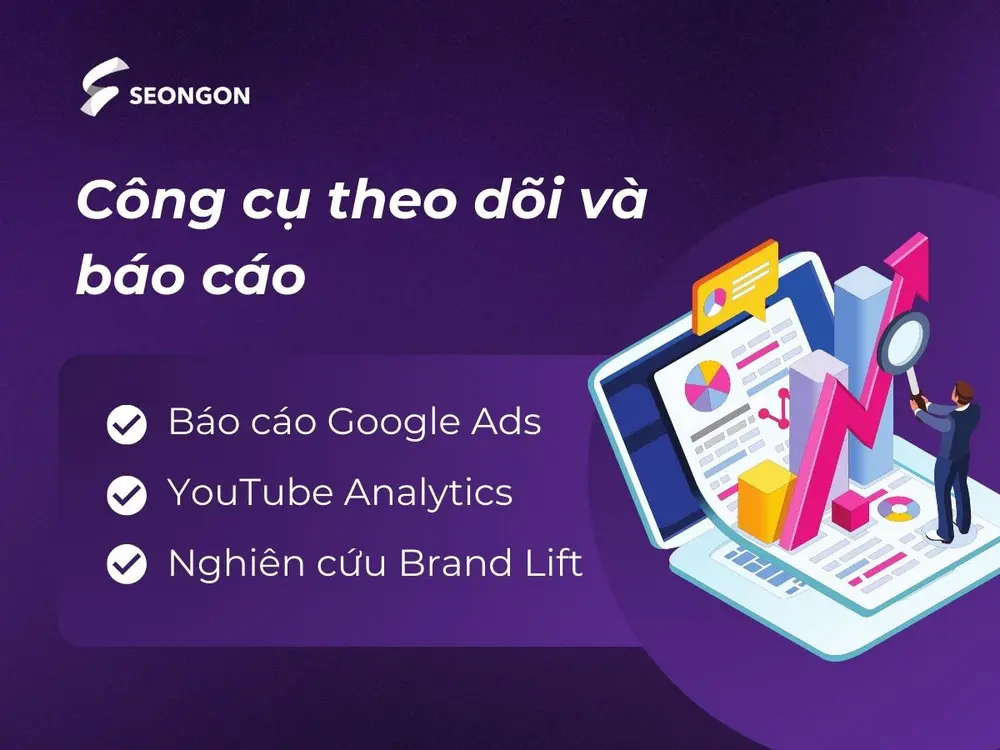 SEONGON

Công cụ theo dõi và báo cáo

Báo cáo Google Ads

YouTube Analytics

Nghiên cứu Brand Lift